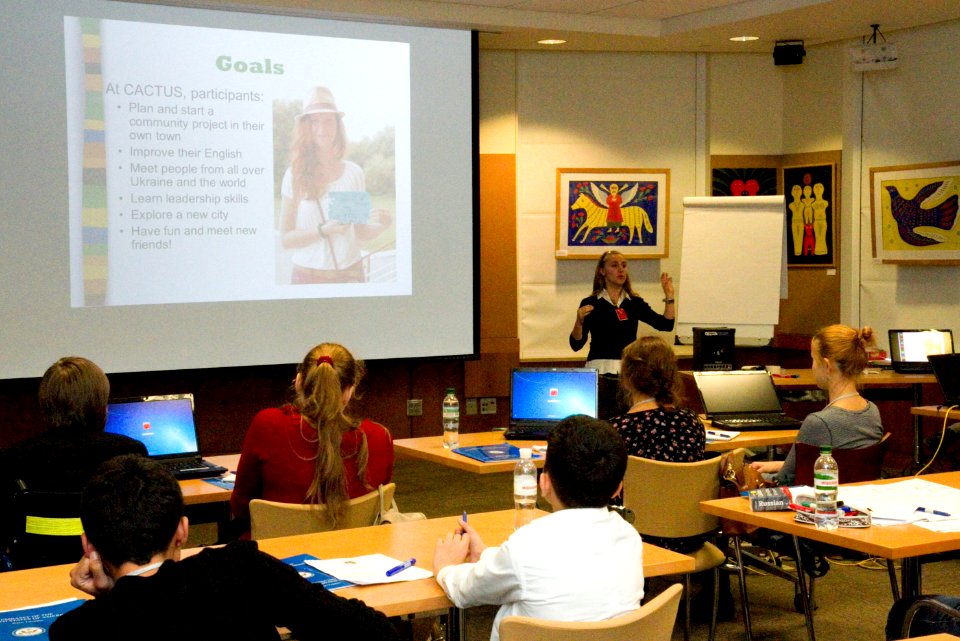 Goals

At CACTUS, participants:
• Plan and start a community project in their own town
• Improve their English
• Meet people from all over Ukraine and the world
• Learn leadership skills
• Explore a new city
• Have fun and meet new friends!